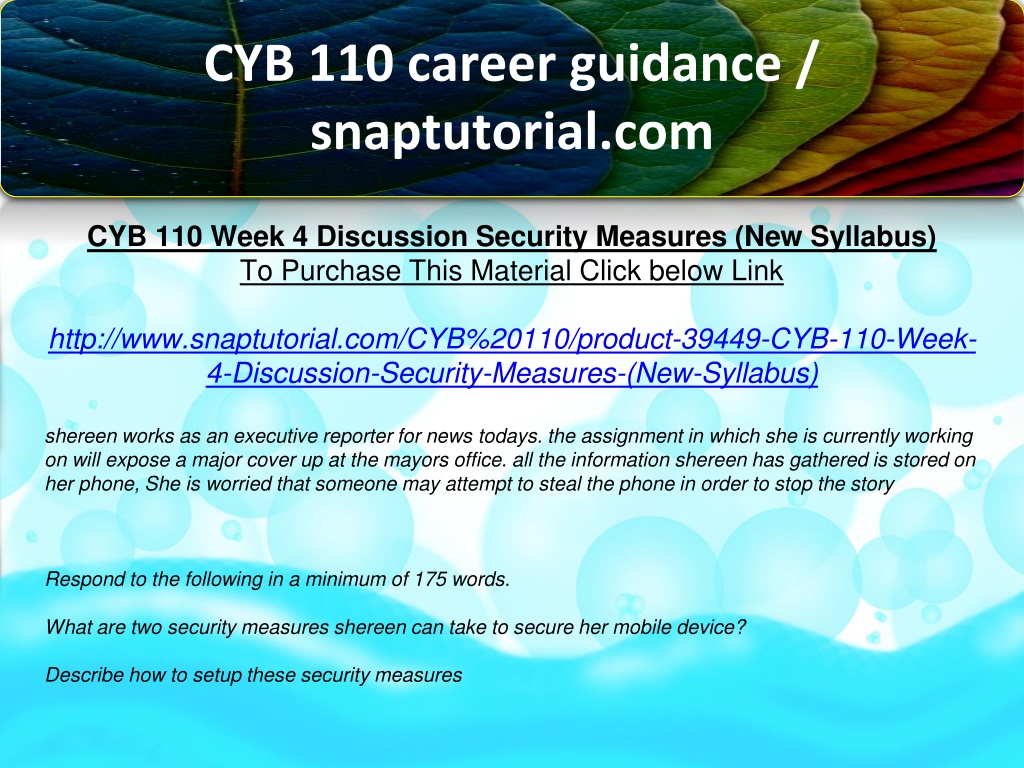 CYB 110 career guidance / snaptutorial.com

CYB 110 Week 4 Discussion Security Measures (New Syllabus)
To Purchase This Material Click below Link

http://www.snaptutorial.com/CYB%20110/product-39449-CYB-110-Week-4-Discussion-Security-Measures-(New-Syllabus)

shereen works as an executive reporter for news todays. the assignment in which she is currently working on will expose a major cover up at the mayors office. all the information shereen has gathered is stored on her phone, She is worried that someone may attempt to steal the phone in order to stop the story

Respond to the following in a minimum of 175 words.

What are two security measures shereen can take to secure her mobile device?

Describe how to setup these security measures